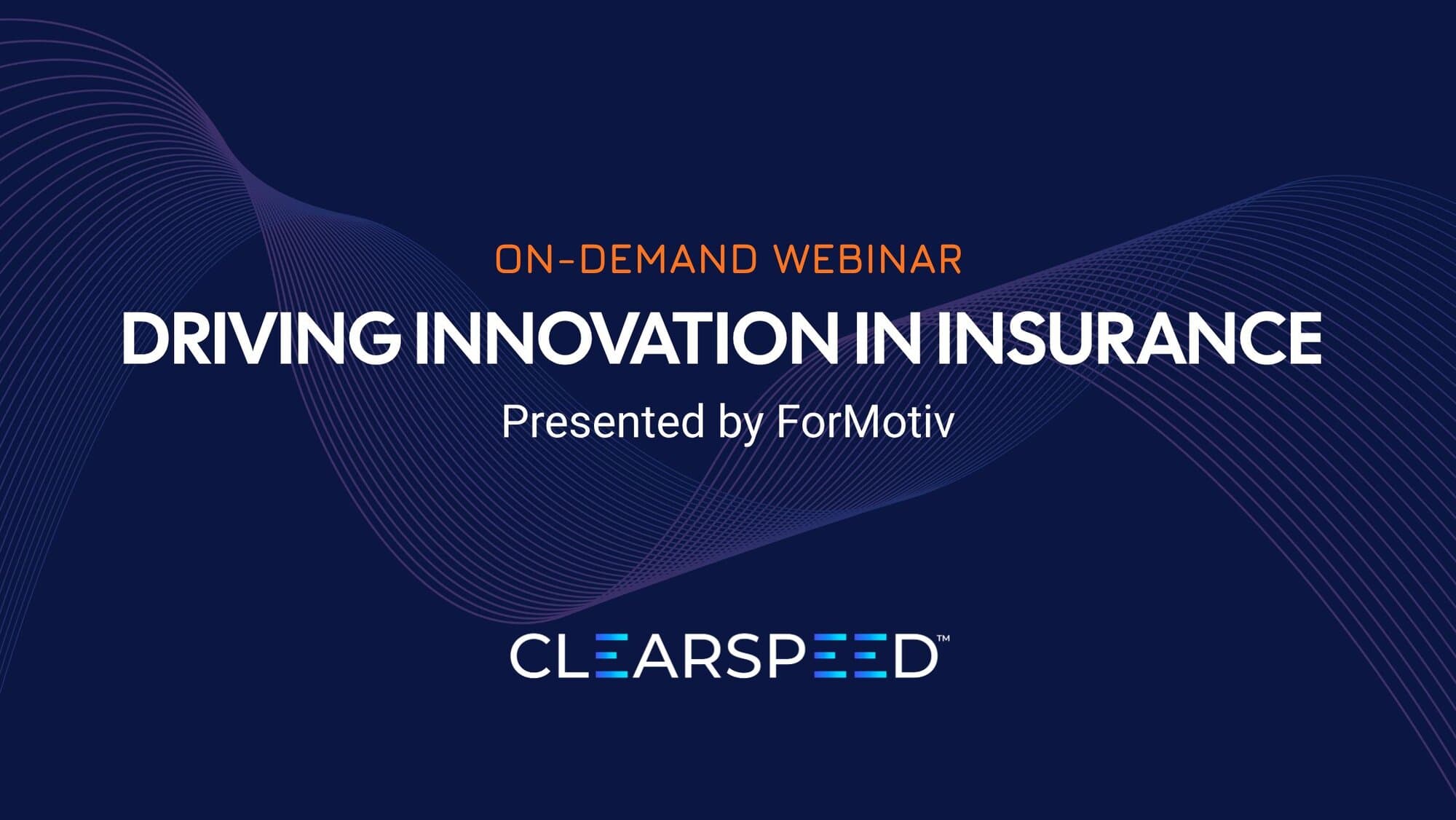 ON-DEMAND WEBINAR

DRIVING INNOVATION IN INSURANCE

Presented by ForMotiv

CLEARSPEED™